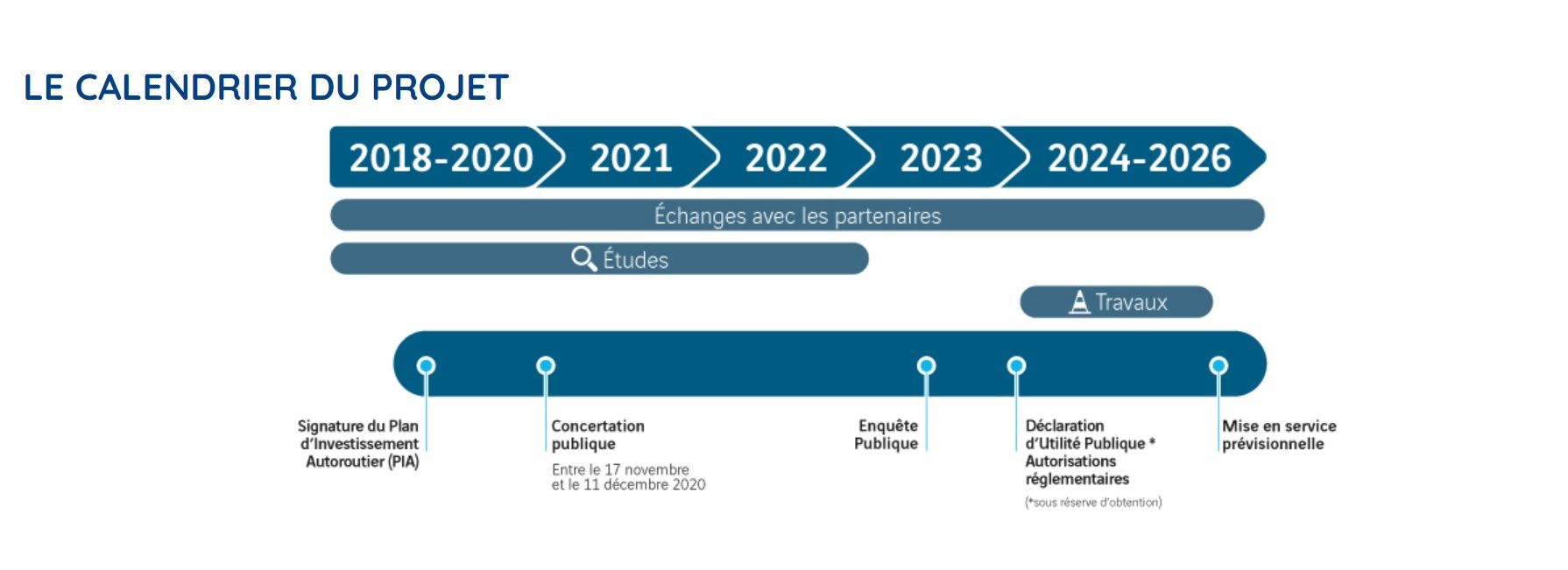 LE CALENDRIER DU PROJET

2018-2020
2021
2022
2023
2024-2026

Échanges avec les partenaires

Études

Travaux

Signature du Plan d'Investissement Autoroutier (PIA)

Concertation publique
Entre le 17 novembre et le 11 décembre 2020

Enquête Publique

Déclaration d'Utilité Publique *
Autorisations réglementaires
(*sous réserve d'obtention)

Mise en service prévisionnelle